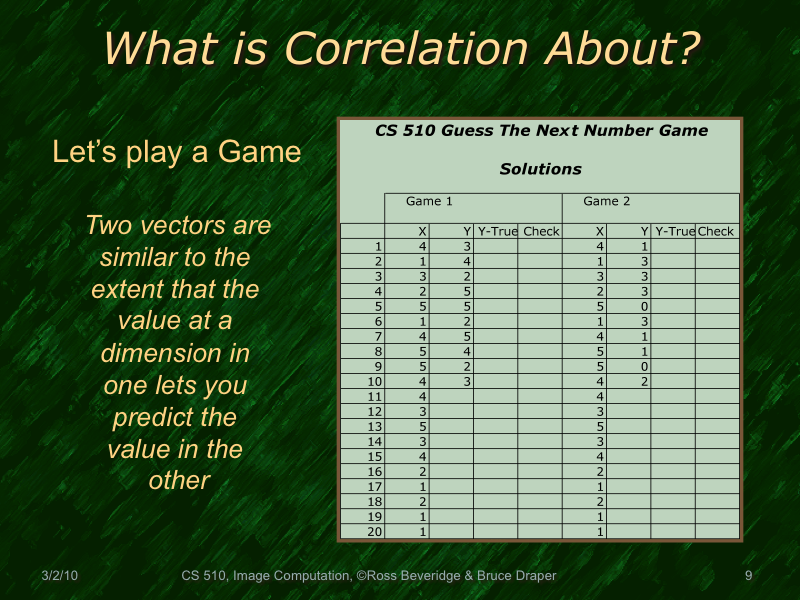 What is Correlation About?

Let's play a Game

Two vectors are similar to the extent that the value at a dimension in one lets you predict the value in the other

CS 510 Guess The Next Number Game

Solutions

| | Game 1 | | | | Game 2 | | | |
|---|---|---|---|---|---|---|---|---|
| | X | Y | Y-True | Check | X | Y | Y-True | Check |
| 1 | 4 | 3 | | | 4 | 1 | | |
| 2 | 1 | 4 | | | 1 | 3 | | |
| 3 | 3 | 2 | | | 3 | 3 | | |
| 4 | 2 | 5 | | | 2 | 3 | | |
| 5 | 5 | 5 | | | 5 | 0 | | |
| 6 | 1 | 2 | | | 1 | 3 | | |
| 7 | 4 | 5 | | | 4 | 1 | | |
| 8 | 5 | 4 | | | 5 | 1 | | |
| 9 | 5 | 2 | | | 5 | 0 | | |
| 10 | 4 | 3 | | | 4 | 2 | | |
| 11 | 4 | | | | 4 | | | |
| 12 | 3 | | | | 3 | | | |
| 13 | 5 | | | | 5 | | | |
| 14 | 3 | | | | 3 | | | |
| 15 | 4 | | | | 4 | | | |
| 16 | 2 | | | | 2 | | | |
| 17 | 1 | | | | 1 | | | |
| 18 | 2 | | | | 2 | | | |
| 19 | 1 | | | | 1 | | | |
| 20 | 1 | | | | 1 | | | |

3/2/10 CS 510, Image Computation, ©Ross Beveridge & Bruce Draper 9